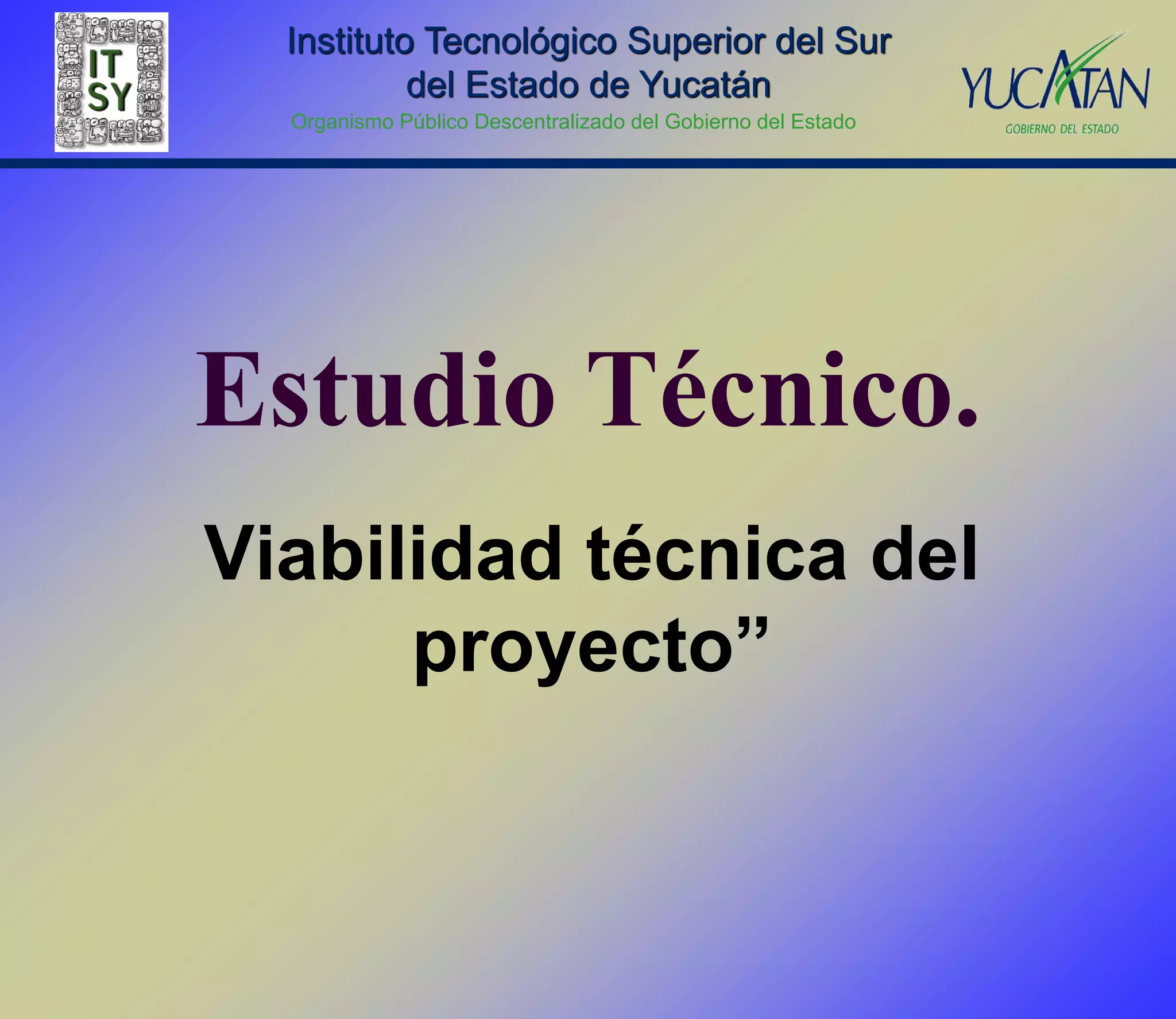 IT
SY

Instituto Tecnológico Superior del Sur del Estado de Yucatán
Organismo Público Descentralizado del Gobierno del Estado

YUCATAN
GOBIERNO DEL ESTADO

Estudio Técnico.

Viabilidad técnica del proyecto”